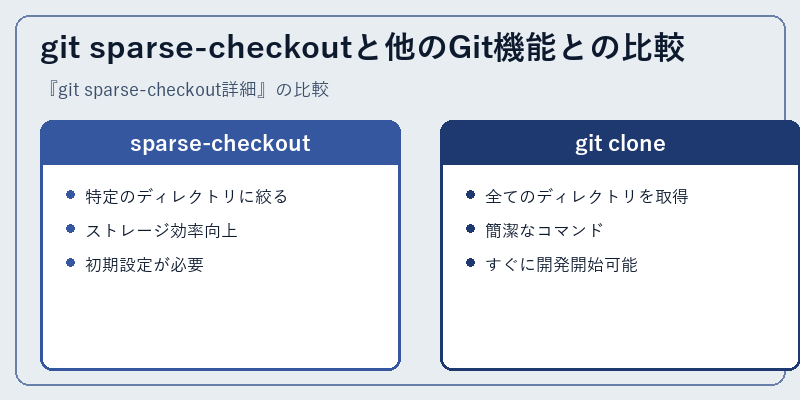 git sparse-checkoutと他のGit機能との比較

『git sparse-checkout詳細』の比較

sparse-checkout

- 特定のディレクトリに絞る
- ストレージ効率向上
- 初期設定が必要

git clone

- 全てのディレクトリを取得
- 簡潔なコマンド
- すぐに開発開始可能